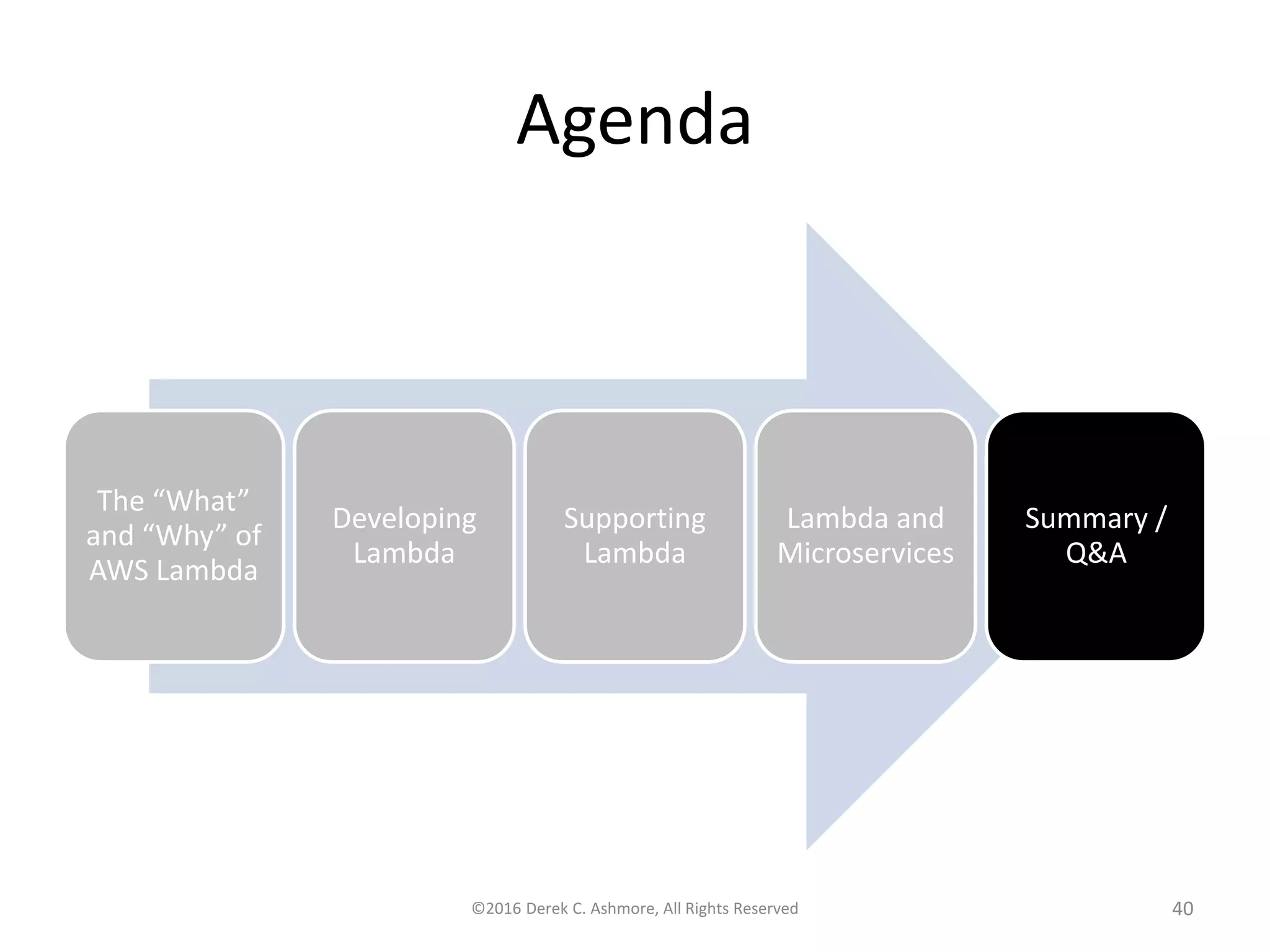 Agenda

The “What” and “Why” of AWS Lambda

Developing Lambda

Supporting Lambda

Lambda and Microservices

Summary / Q&A

©2016 Derek C. Ashmore, All Rights Reserved

40